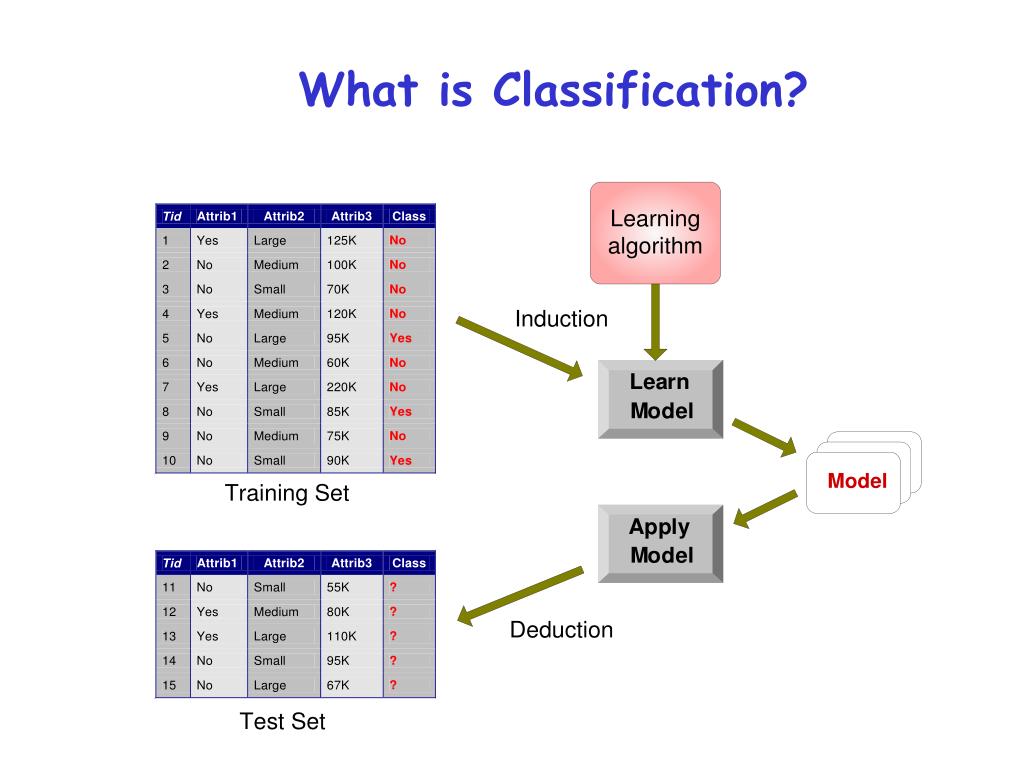 What is Classification?

| Tid | Attrib1 | Attrib2 | Attrib3 | Class |
|---|---|---|---|---|
| 1 | Yes | Large | 125K | No |
| 2 | No | Medium | 100K | No |
| 3 | No | Small | 70K | No |
| 4 | Yes | Medium | 120K | No |
| 5 | No | Large | 95K | Yes |
| 6 | No | Medium | 60K | No |
| 7 | Yes | Large | 220K | No |
| 8 | No | Small | 85K | Yes |
| 9 | No | Medium | 75K | No |
| 10 | No | Small | 90K | Yes |

Training Set

| Tid | Attrib1 | Attrib2 | Attrib3 | Class |
|---|---|---|---|---|
| 11 | No | Small | 55K | ? |
| 12 | Yes | Medium | 80K | ? |
| 13 | Yes | Large | 110K | ? |
| 14 | No | Small | 95K | ? |
| 15 | No | Large | 67K | ? |

Test Set

Learning algorithm

Induction

Learn Model

Model

Apply Model

Deduction